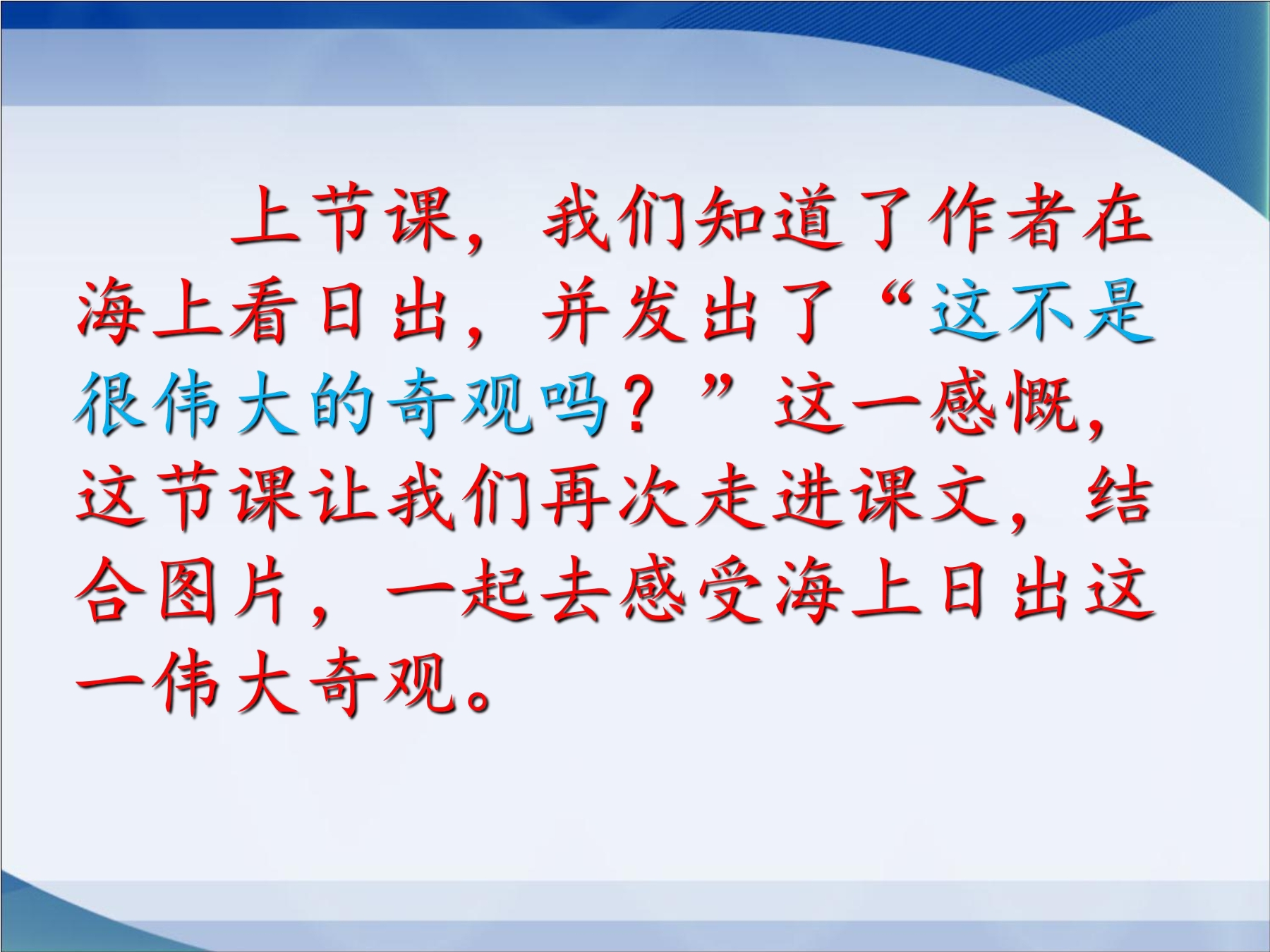 上节课，我们知道了作者在海上看日出，并发出了“这不是很伟大的奇观吗？”这一感慨，这节课让我们再次走进课文，结合图片，一起去感受海上日出这一伟大奇观。